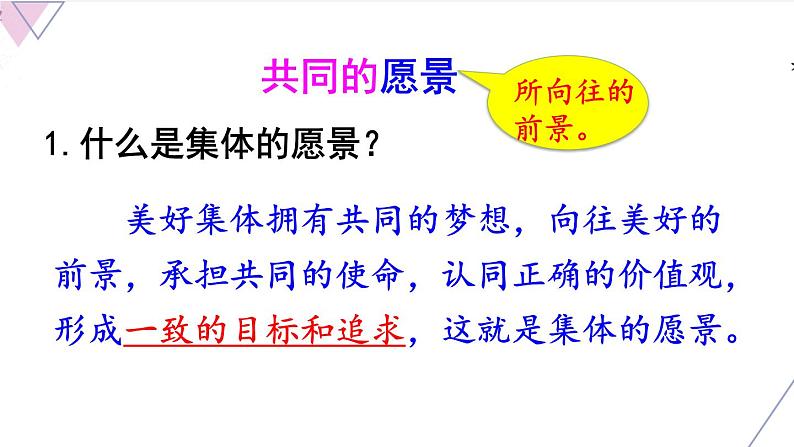 共同的愿景

所向往的前景。

1. 什么是集体的愿景？

美好集体拥有共同的梦想，向往美好的前景，承担共同的使命，认同正确的价值观，形成一致的目标和追求，这就是集体的愿景。